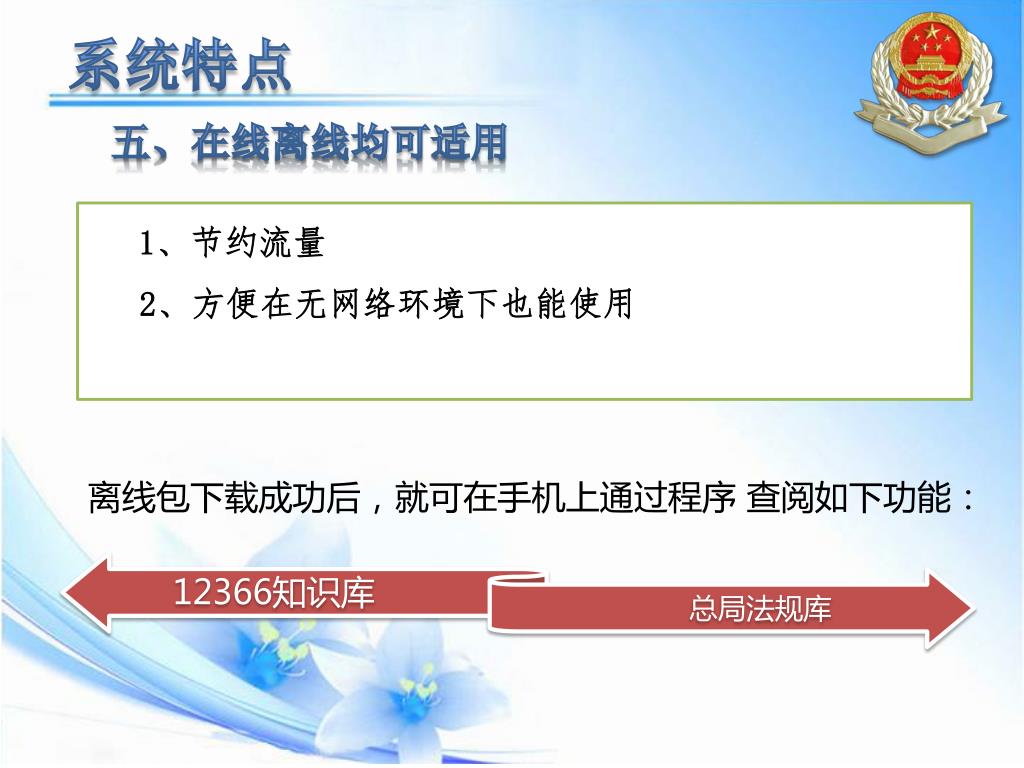 系统特点

五、在线离线均可适用

1、节约流量

2、方便在无网络环境下也能使用

离线包下载成功后，就可在手机上通过程序 查阅如下功能：

12366知识库

总局法规库